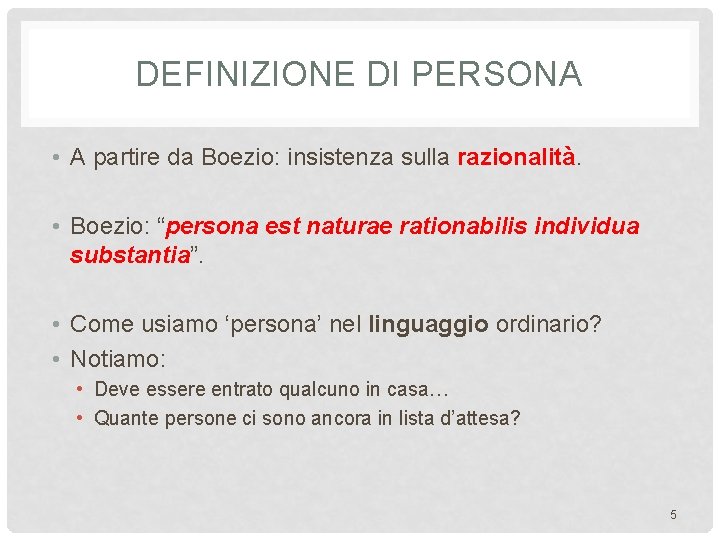 DEFINIZIONE DI PERSONA

• A partire da Boezio: insistenza sulla razionalità.

• Boezio: “persona est naturae rationabilis individua substantia”.

• Come usiamo ‘persona’ nel linguaggio ordinario?
• Notiamo:
  • Deve essere entrato qualcuno in casa…
  • Quante persone ci sono ancora in lista d’attesa?

5